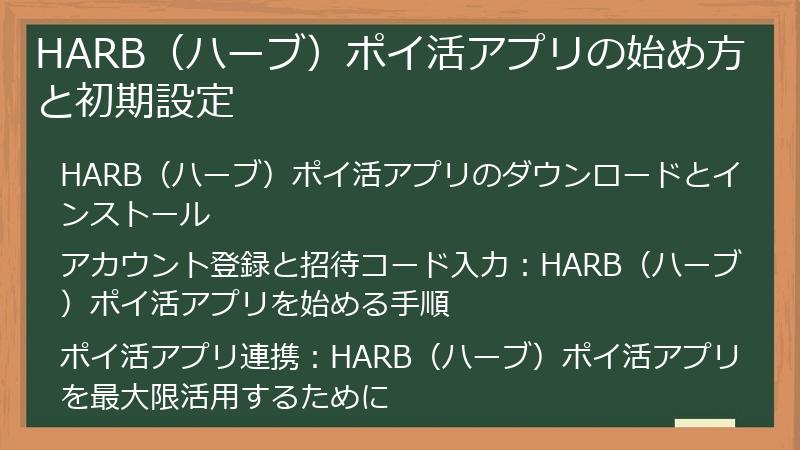 HARB（ハーブ）ポイ活アプリの始め方と初期設定

HARB（ハーブ）ポイ活アプリのダウンロードとインストール

アカウント登録と招待コード入力：HARB（ハーブ）ポイ活アプリを始める手順

ポイ活アプリ連携：HARB（ハーブ）ポイ活アプリを最大限活用するために